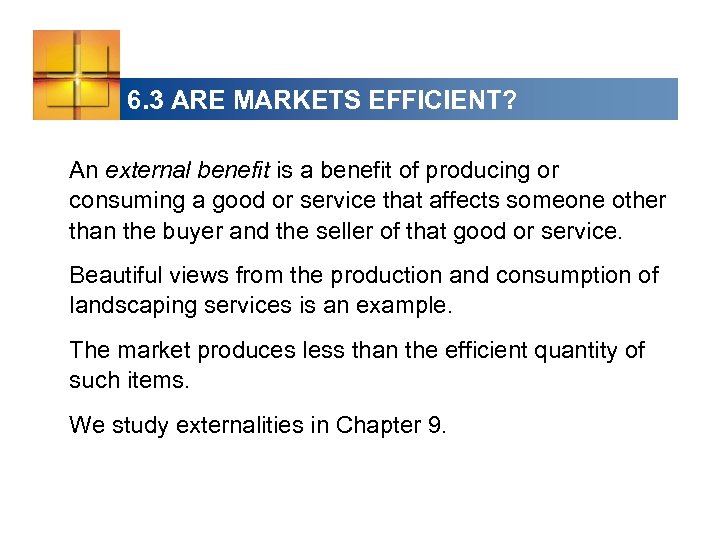 6.3 ARE MARKETS EFFICIENT?

An external benefit is a benefit of producing or consuming a good or service that affects someone other than the buyer and the seller of that good or service.

Beautiful views from the production and consumption of landscaping services is an example.

The market produces less than the efficient quantity of such items.

We study externalities in Chapter 9.